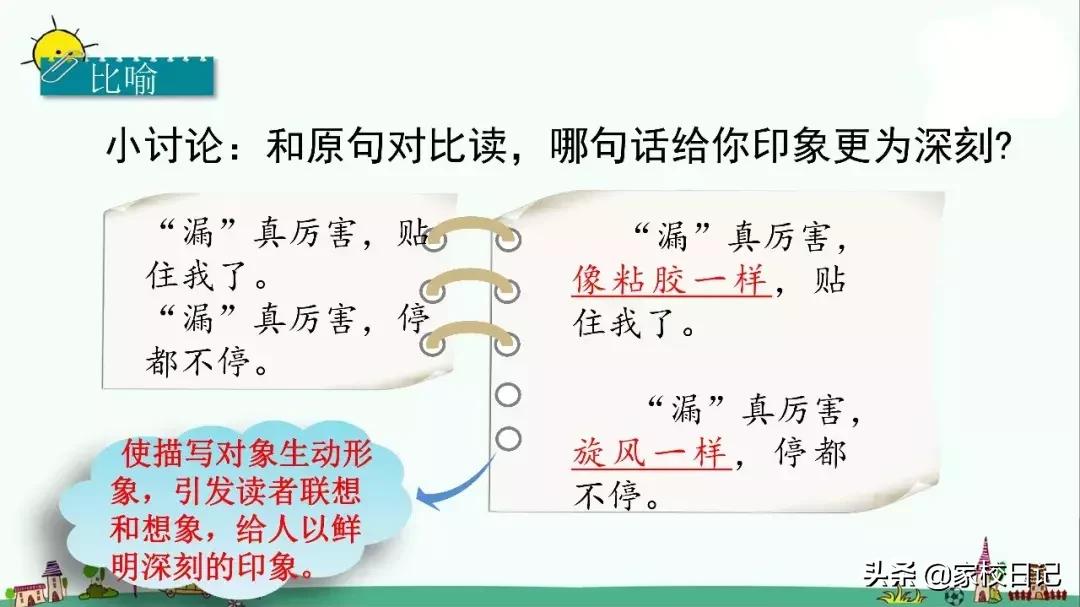 比喻

小讨论：和原句对比读，哪句话给你印象更为深刻?

“漏”真厉害，贴住我了。
“漏”真厉害，停都不停。

“漏”真厉害，像粘胶一样，贴住我了。

“漏”真厉害，旋风一样，停都不停。

使描写对象生动形象，引发读者联想和想象，给人以鲜明深刻的印象。

头条 @家校日记